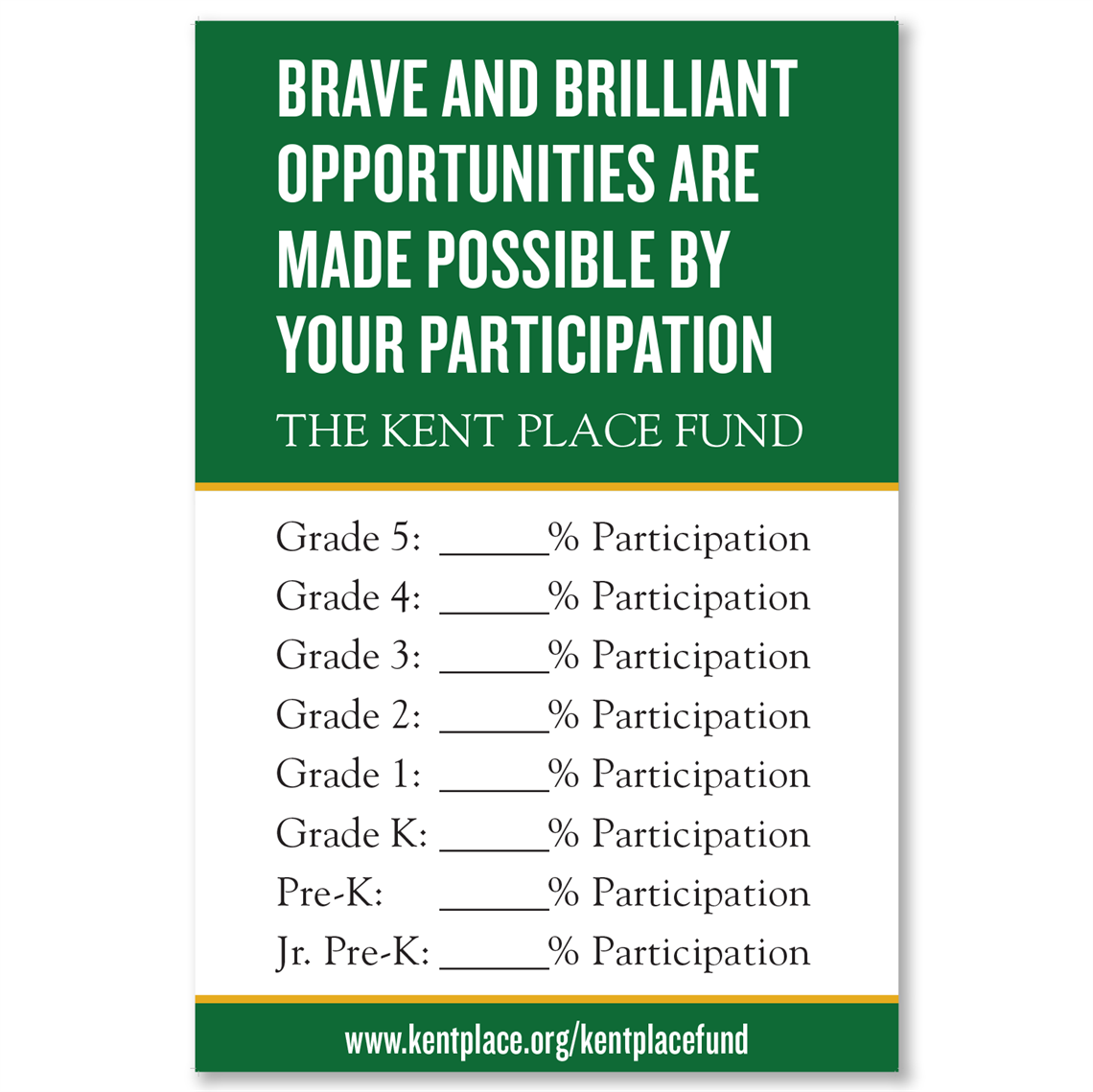 BRAVE AND BRILLIANT OPPORTUNITIES ARE MADE POSSIBLE BY YOUR PARTICIPATION

THE KENT PLACE FUND

Grade 5: ______% Participation
Grade 4: ______% Participation
Grade 3: ______% Participation
Grade 2: ______% Participation
Grade 1: ______% Participation
Grade K: ______% Participation
Pre-K: ______% Participation
Jr. Pre-K: ______% Participation

www.kentplace.org/kentplacefund